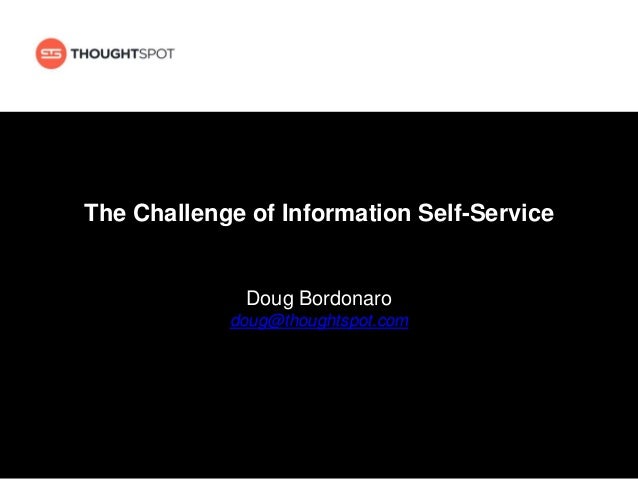 THOUGHTSPOT

The Challenge of Information Self-Service

Doug Bordonaro
doug@thoughtspot.com